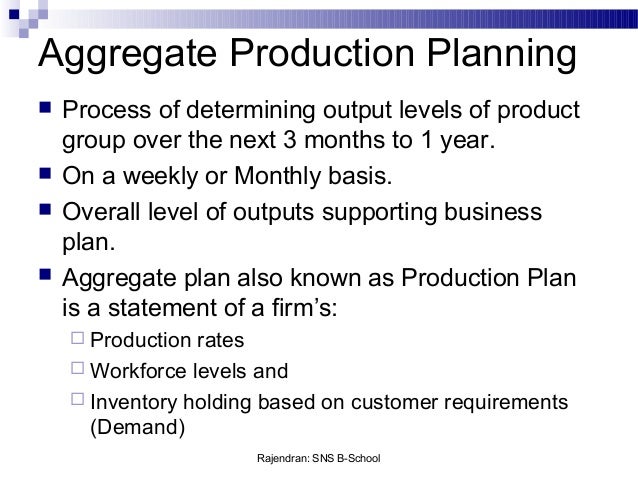 Aggregate Production Planning

- Process of determining output levels of product group over the next 3 months to 1 year.
- On a weekly or Monthly basis.
- Overall level of outputs supporting business plan.
- Aggregate plan also known as Production Plan is a statement of a firm's:
  - Production rates
  - Workforce levels and
  - Inventory holding based on customer requirements (Demand)

Rajendran: SNS B-School